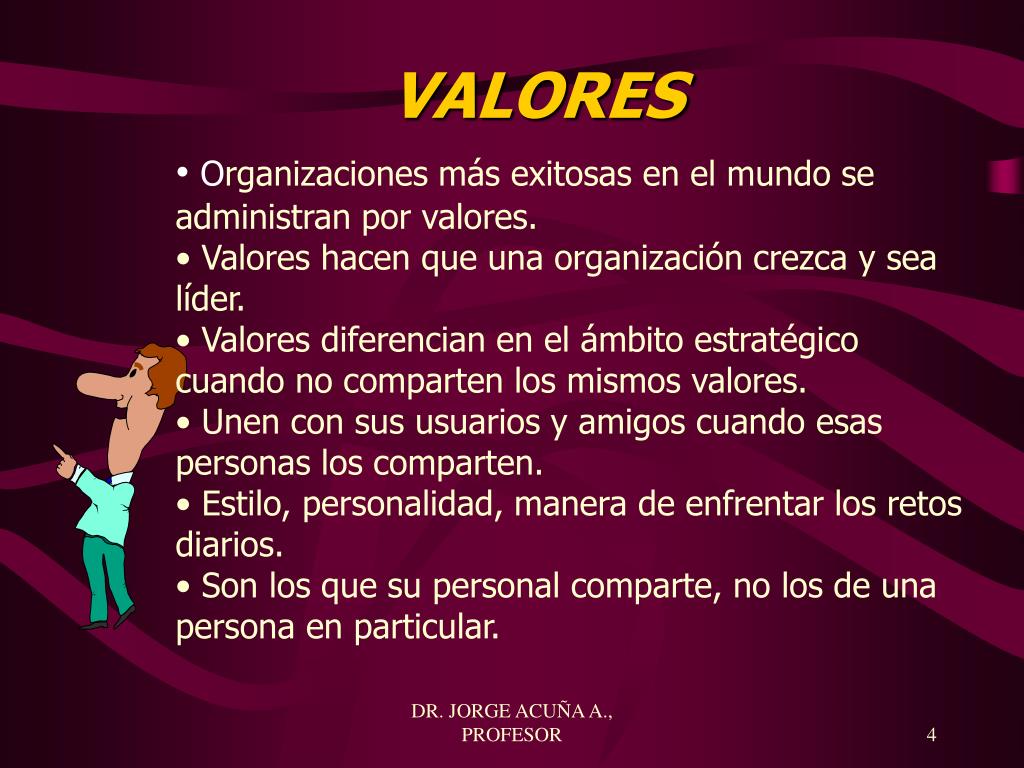 VALORES

• Organizaciones más exitosas en el mundo se administran por valores.
• Valores hacen que una organización crezca y sea líder.
• Valores diferencian en el ámbito estratégico cuando no comparten los mismos valores.
• Unen con sus usuarios y amigos cuando esas personas los comparten.
• Estilo, personalidad, manera de enfrentar los retos diarios.
• Son los que su personal comparte, no los de una persona en particular.

DR. JORGE ACUÑA A., PROFESOR

4